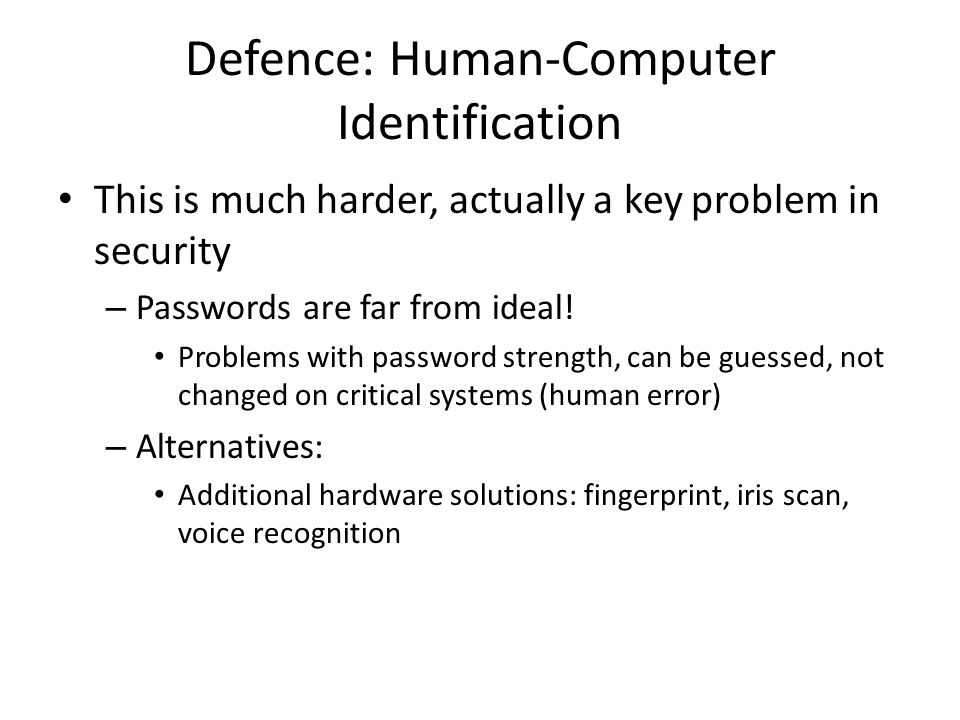 Defence: Human-Computer Identification

• This is much harder, actually a key problem in security

– Passwords are far from ideal!

• Problems with password strength, can be guessed, not changed on critical systems (human error)

– Alternatives:

• Additional hardware solutions: fingerprint, iris scan, voice recognition